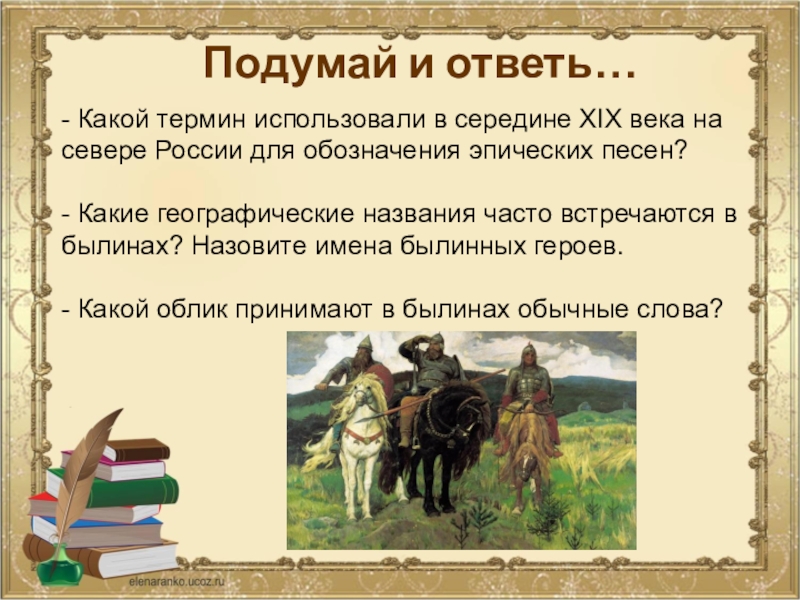 Подумай и ответь…

- Какой термин использовали в середине XIX века на севере России для обозначения эпических песен?

- Какие географические названия часто встречаются в былинах? Назовите имена былинных героев.

- Какой облик принимают в былинах обычные слова?

elenaranko.ucoz.ru